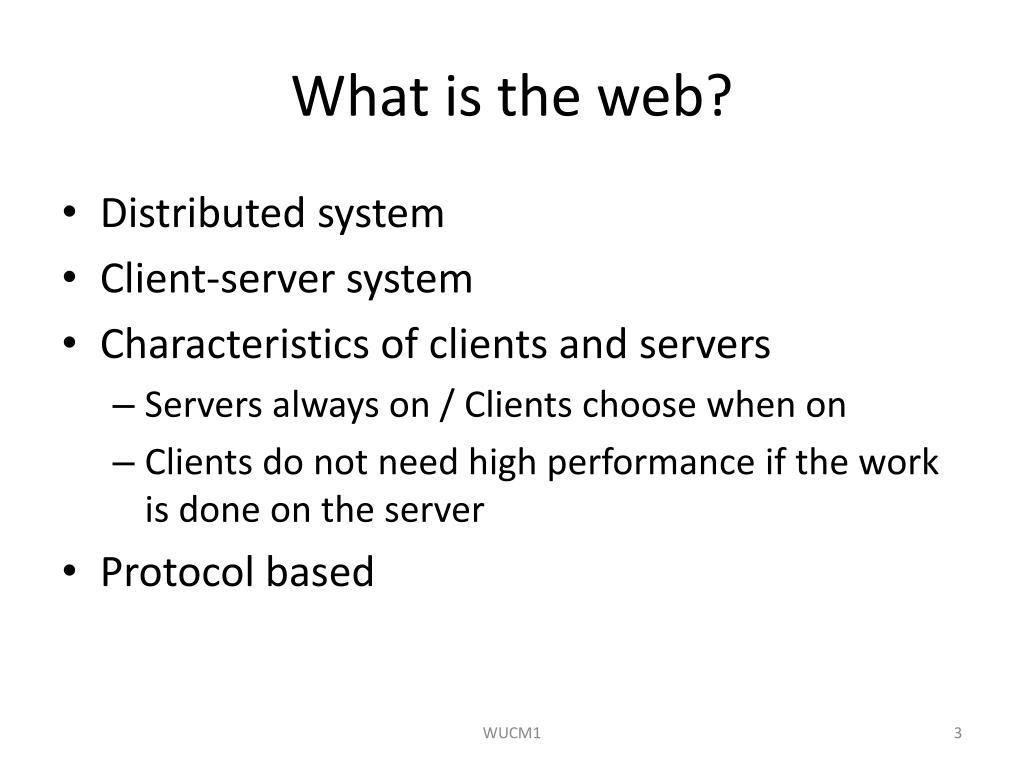 What is the web?

• Distributed system
• Client-server system
• Characteristics of clients and servers
– Servers always on / Clients choose when on
– Clients do not need high performance if the work is done on the server
• Protocol based

WUCM1

3